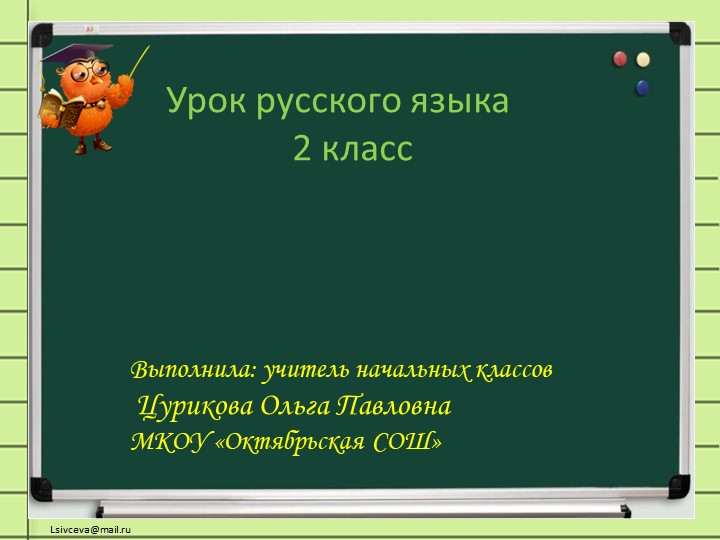 Урок русского языка
2 класс

Выполнила: учитель начальных классов
Цурикова Ольга Павловна
МКОУ «Октябрьская СОШ»

Lsivceva@mail.ru